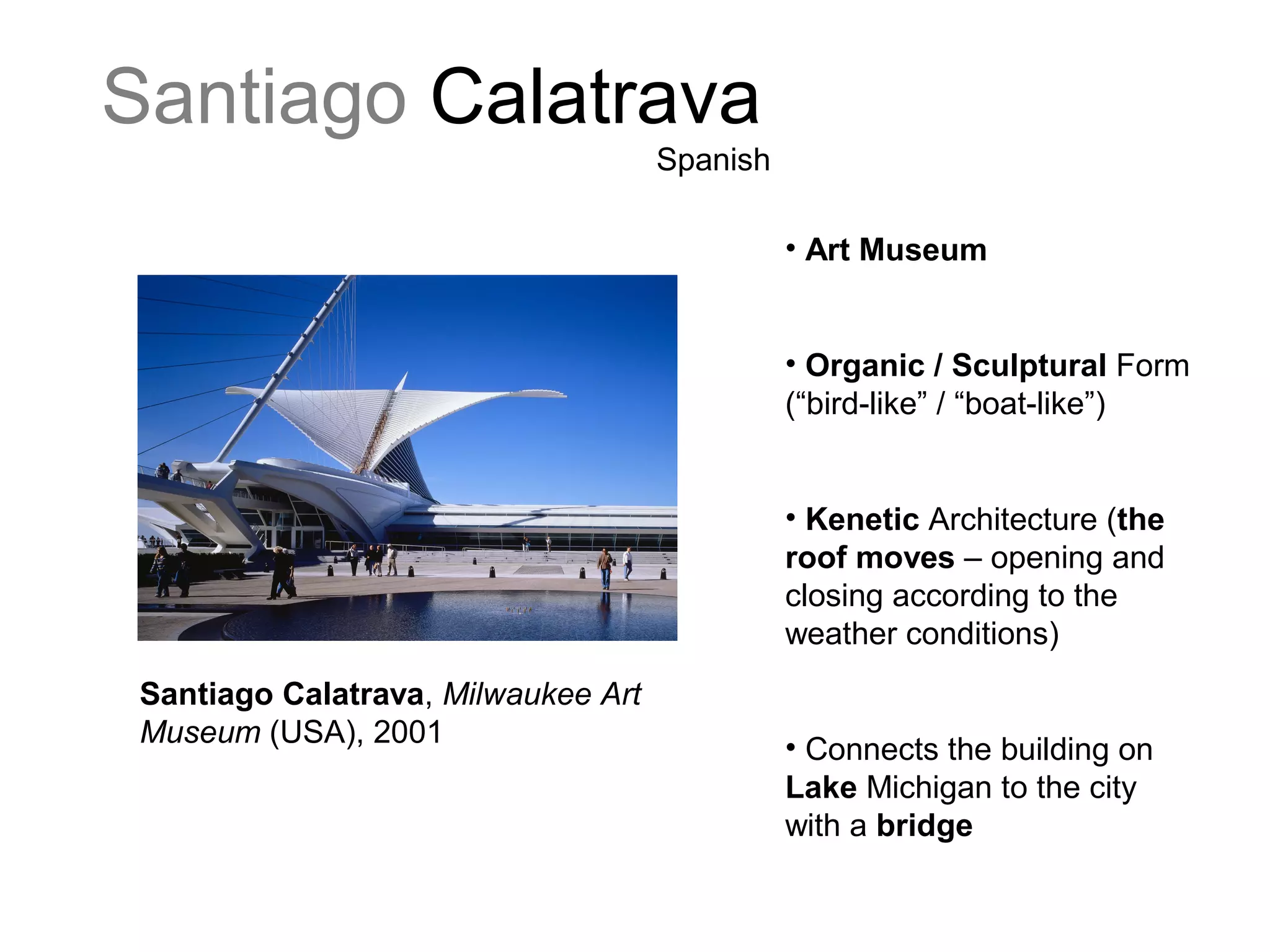 Santiago Calatrava
Spanish

Santiago Calatrava, Milwaukee Art Museum (USA), 2001

• Art Museum

• Organic / Sculptural Form (“bird-like” / “boat-like”)

• Kenetic Architecture (the roof moves – opening and closing according to the weather conditions)

• Connects the building on Lake Michigan to the city with a bridge